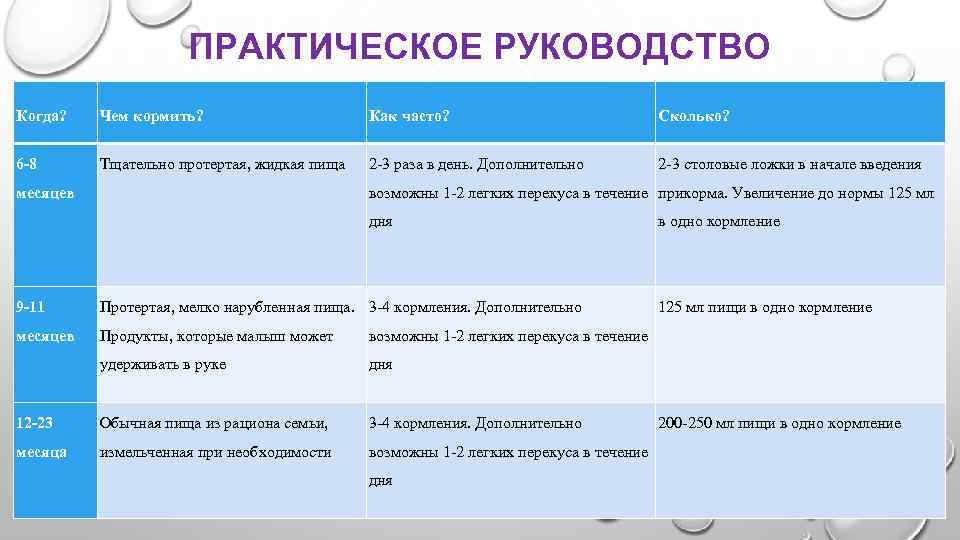 ПРАКТИЧЕСКОЕ РУКОВОДСТВО

| Когда? | Чем кормить? | Как часто? | Сколько? |
|---|---|---|---|
| 6-8 месяцев | Тщательно протертая, жидкая пища | 2-3 раза в день. Дополнительно возможны 1-2 легких перекуса в течение дня | 2-3 столовые ложки в начале введения прикорма. Увеличение до нормы 125 мл в одно кормление |
| 9-11 месяцев | Протертая, мелко нарубленная пища. Продукты, которые малыш может удерживать в руке | 3-4 кормления. Дополнительно возможны 1-2 легких перекуса в течение дня | 125 мл пищи в одно кормление |
| 12-23 месяца | Обычная пища из рациона семьи, измельченная при необходимости | 3-4 кормления. Дополнительно возможны 1-2 легких перекуса в течение дня | 200-250 мл пищи в одно кормление |